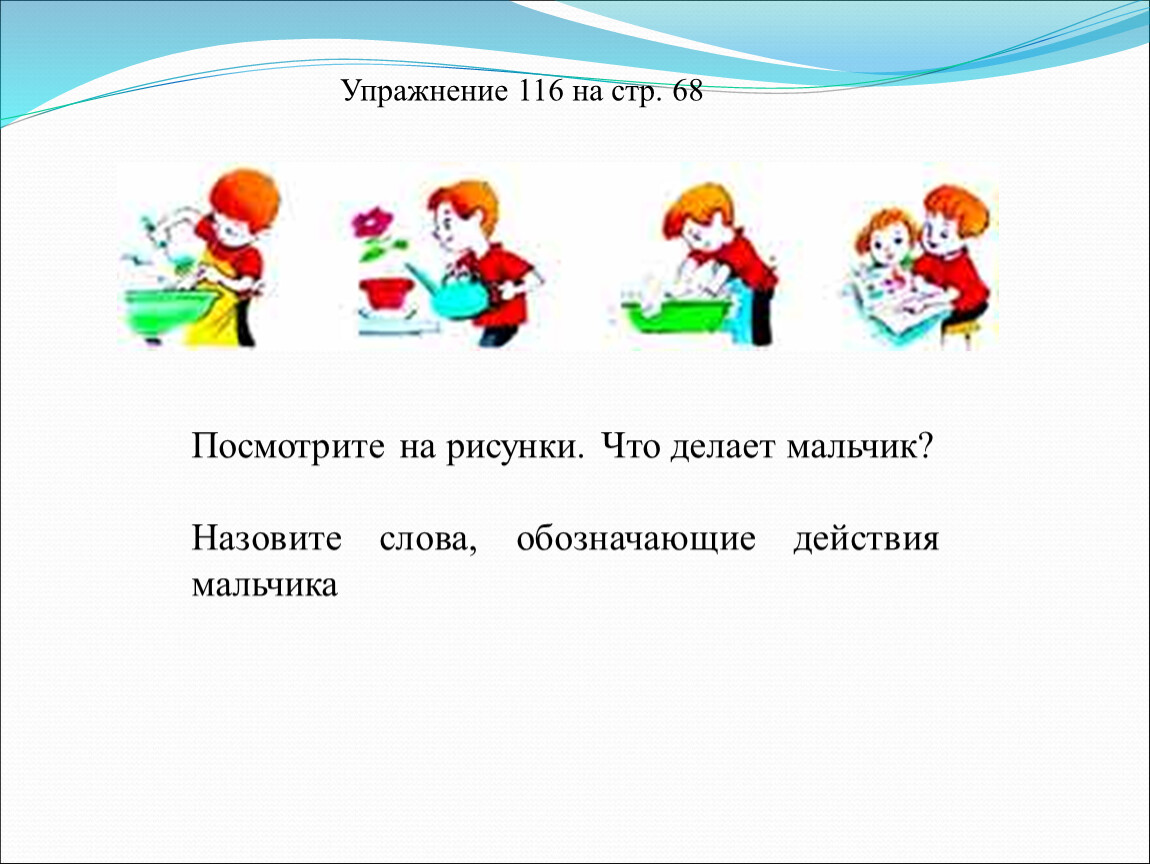 Упражнение 116 на стр. 68

Посмотрите на рисунки. Что делает мальчик?

Назовите слова, обозначающие действия мальчика